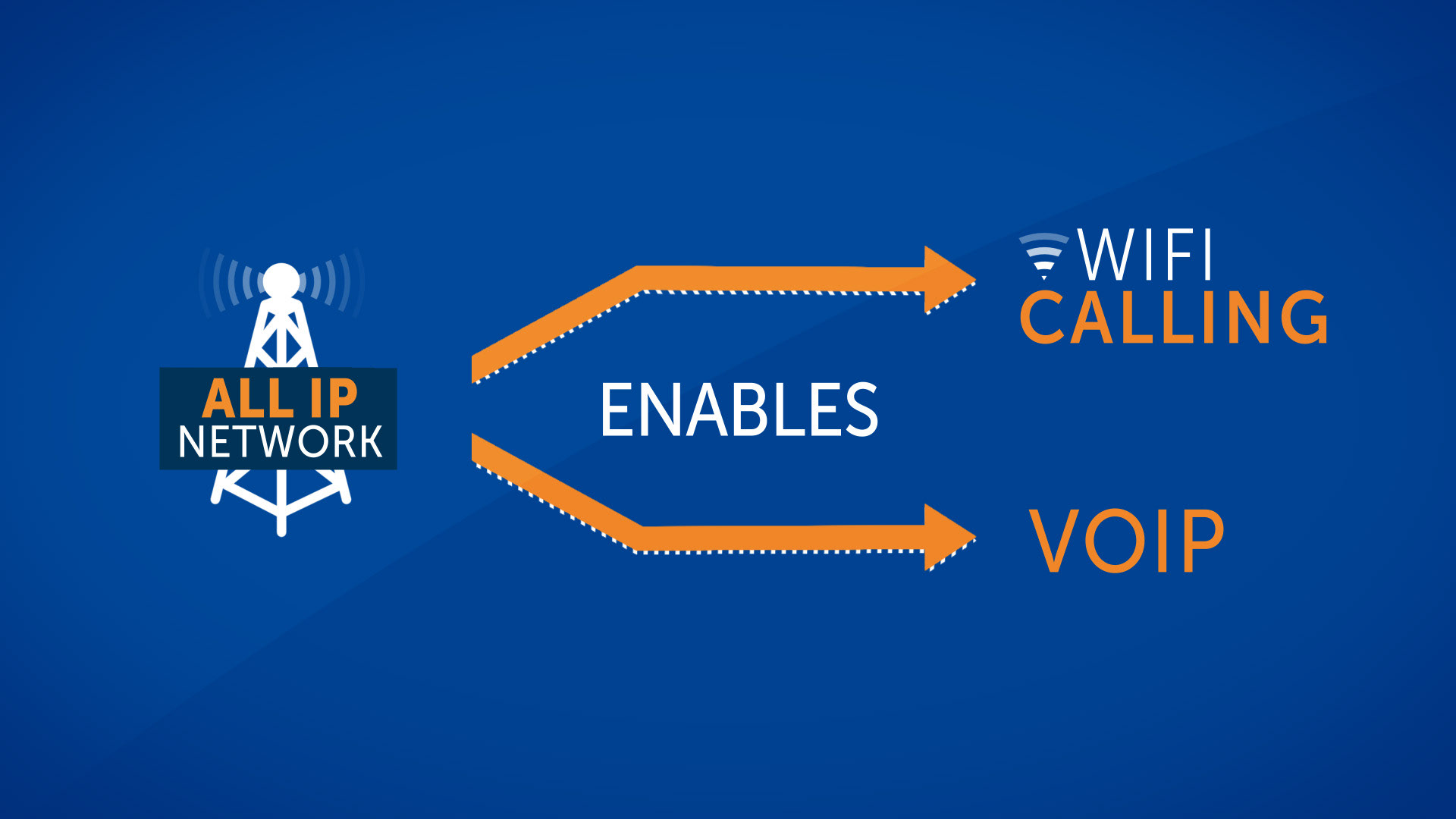 ALL IP
NETWORK

ENABLES

WIFI
CALLING

VOIP